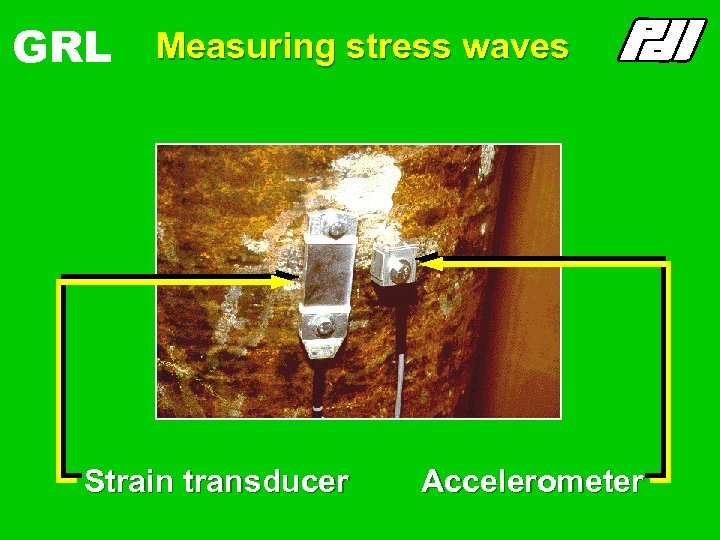 GRL Measuring stress waves PDI

Strain transducer

Accelerometer